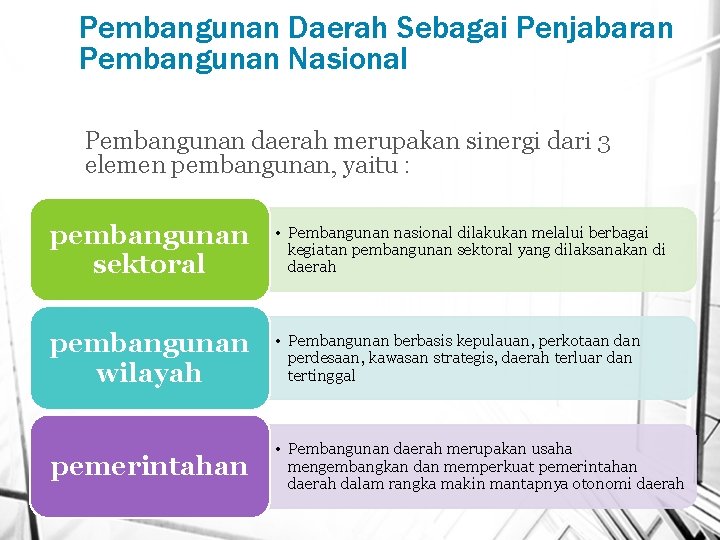 Pembangunan Daerah Sebagai Penjabaran Pembangunan Nasional

Pembangunan daerah merupakan sinergi dari 3 elemen pembangunan, yaitu :

pembangunan sektoral

• Pembangunan nasional dilakukan melalui berbagai kegiatan pembangunan sektoral yang dilaksanakan di daerah

pembangunan wilayah

• Pembangunan berbasis kepulauan, perkotaan dan perdesaan, kawasan strategis, daerah terluar dan tertinggal

pemerintahan

• Pembangunan daerah merupakan usaha mengembangkan dan memperkuat pemerintahan daerah dalam rangka makin mantapnya otonomi daerah